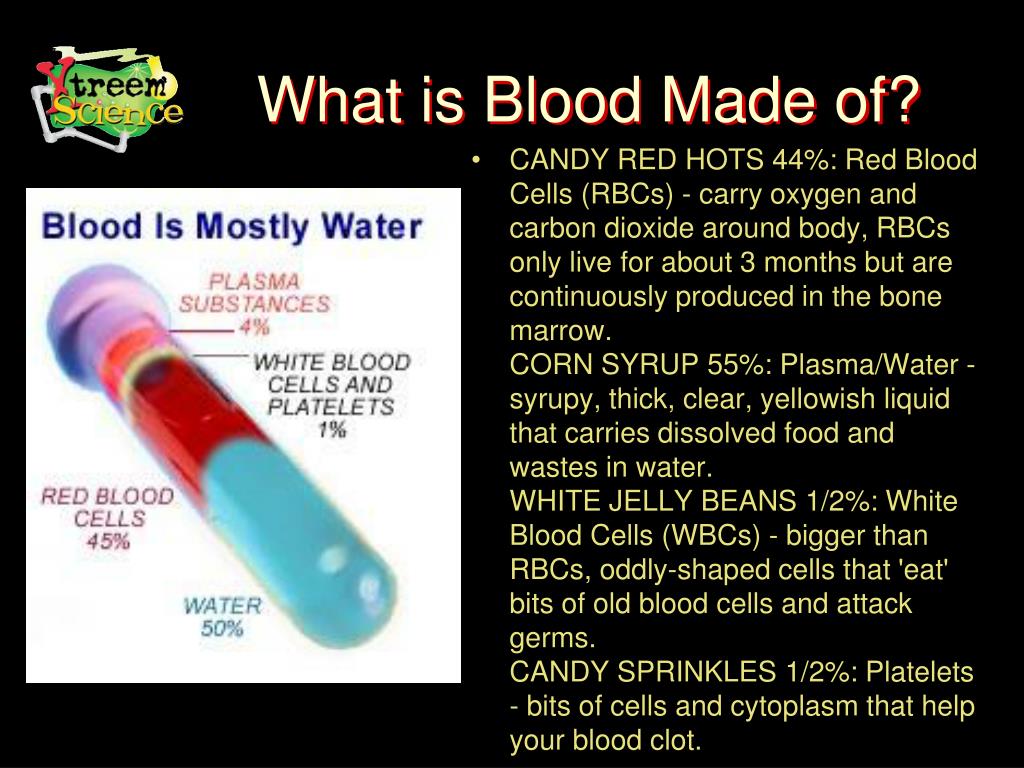 Xtreem Science

What is Blood Made of?

Blood Is Mostly Water

PLASMA SUBSTANCES 4%

WHITE BLOOD CELLS AND PLATELETS 1%

RED BLOOD CELLS 45%

WATER 50%

• CANDY RED HOTS 44%: Red Blood Cells (RBCs) - carry oxygen and carbon dioxide around body, RBCs only live for about 3 months but are continuously produced in the bone marrow.
CORN SYRUP 55%: Plasma/Water - syrupy, thick, clear, yellowish liquid that carries dissolved food and wastes in water.
WHITE JELLY BEANS 1/2%: White Blood Cells (WBCs) - bigger than RBCs, oddly-shaped cells that 'eat' bits of old blood cells and attack germs.
CANDY SPRINKLES 1/2%: Platelets - bits of cells and cytoplasm that help your blood clot.